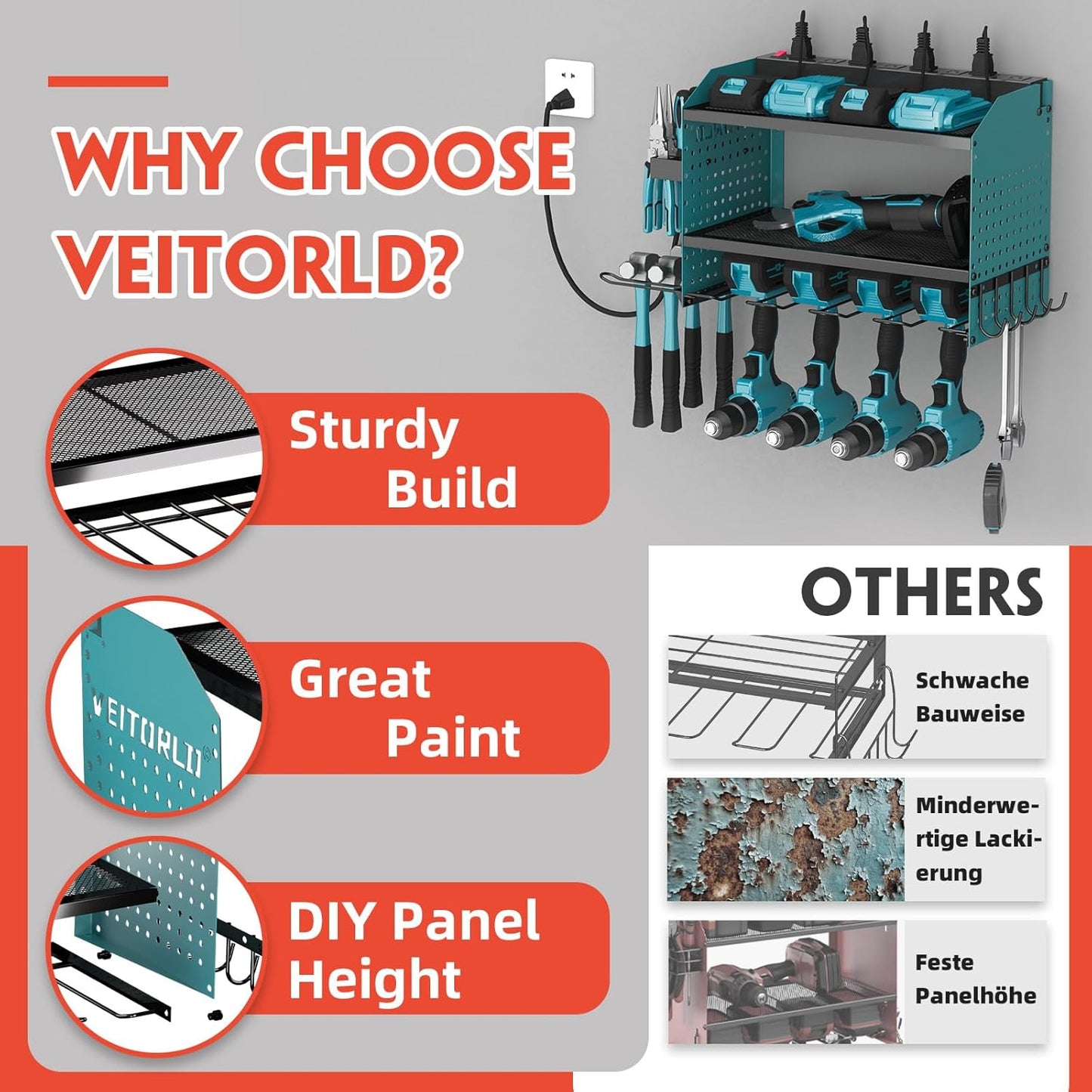 WHY CHOOSE VEITORLD?

Sturdy Build

VEITORLD

Great Paint

DIY Panel Height

OTHERS

Schwache Bauweise

Minderwertige Lackierung

Feste Panelhöhe